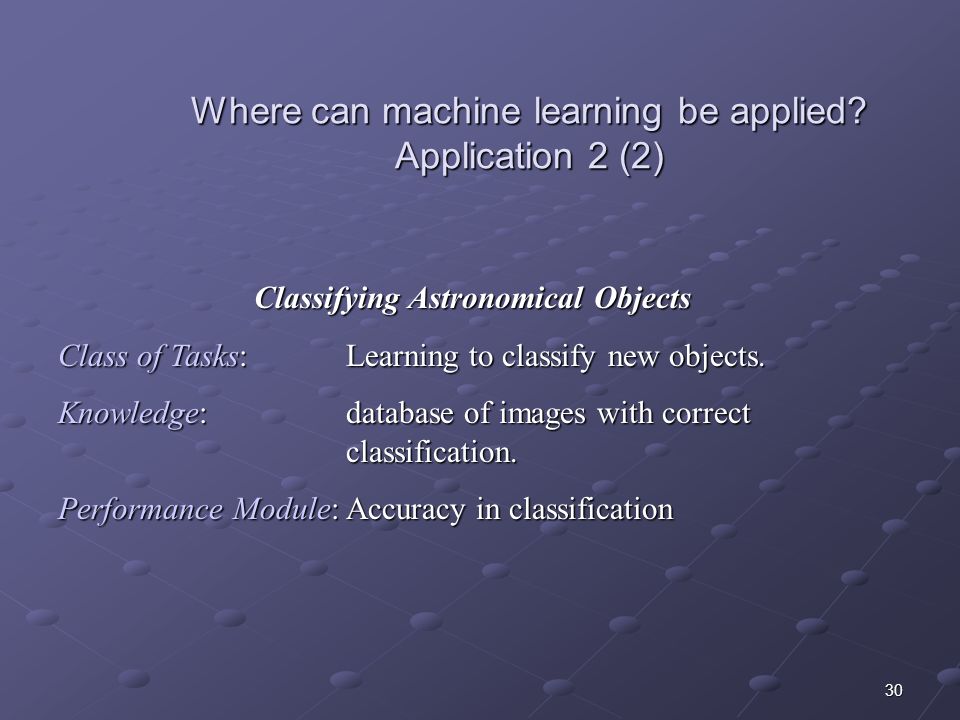 Where can machine learning be applied?
Application 2 (2)

Classifying Astronomical Objects

Class of Tasks: Learning to classify new objects.

Knowledge: database of images with correct classification.

Performance Module: Accuracy in classification

30